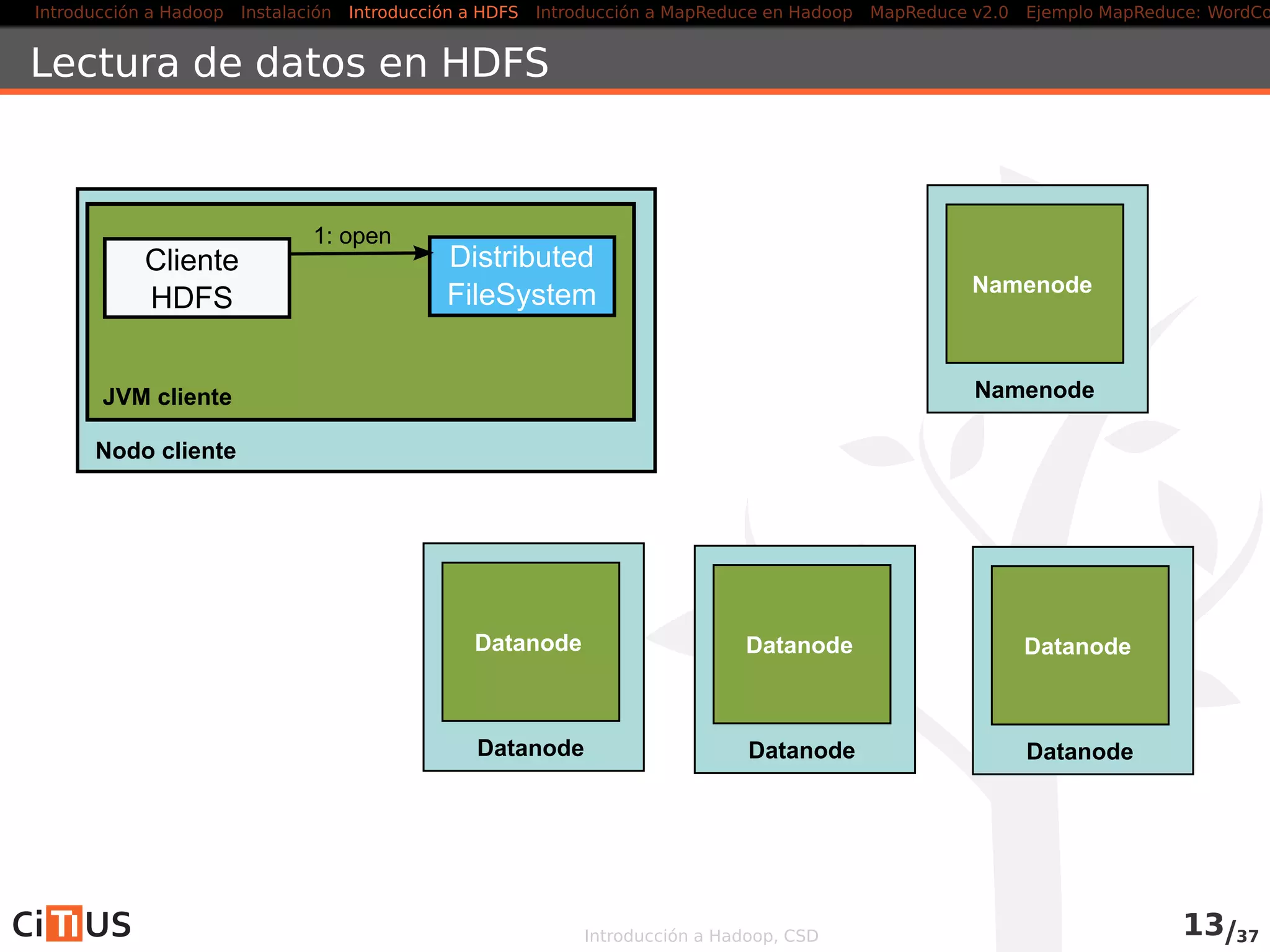 Introducción a Hadoop Instalación Introducción a HDFS Introducción a MapReduce en Hadoop MapReduce v2.0 Ejemplo MapReduce: WordCo

Lectura de datos en HDFS

Cliente HDFS

1: open

Distributed FileSystem

JVM cliente

Nodo cliente

Namenode

Namenode

Datanode

Datanode

Datanode

Datanode

Datanode

Datanode

CiTIUS

Introducción a Hadoop, CSD

13/37